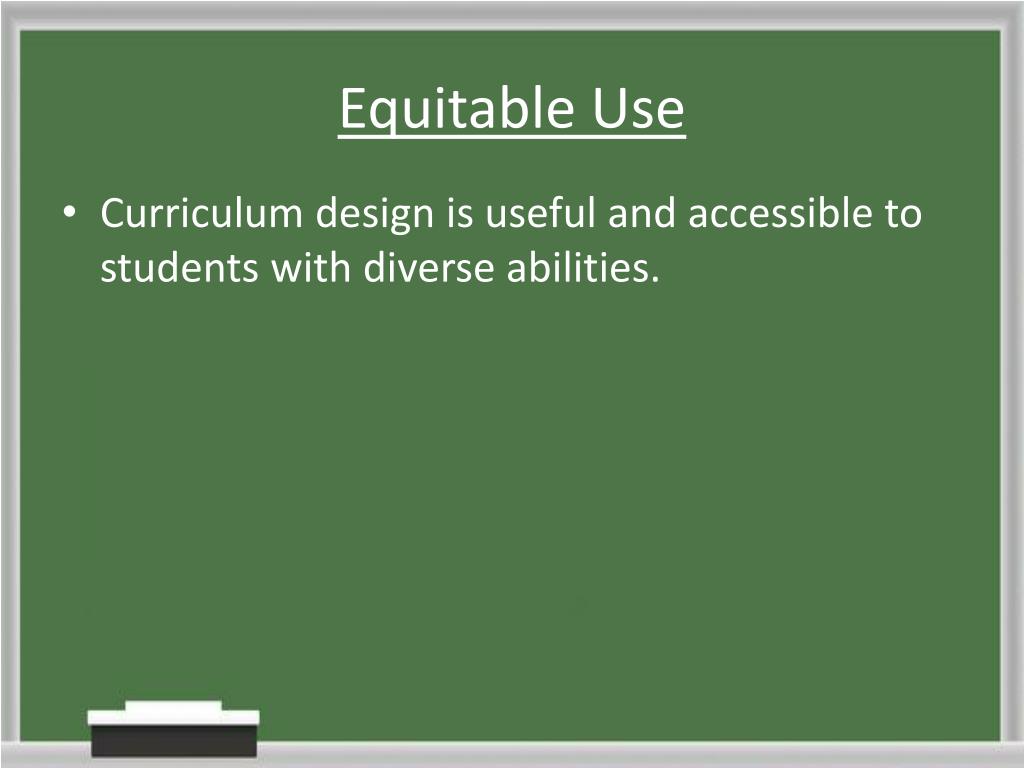 Equitable Use

• Curriculum design is useful and accessible to students with diverse abilities.